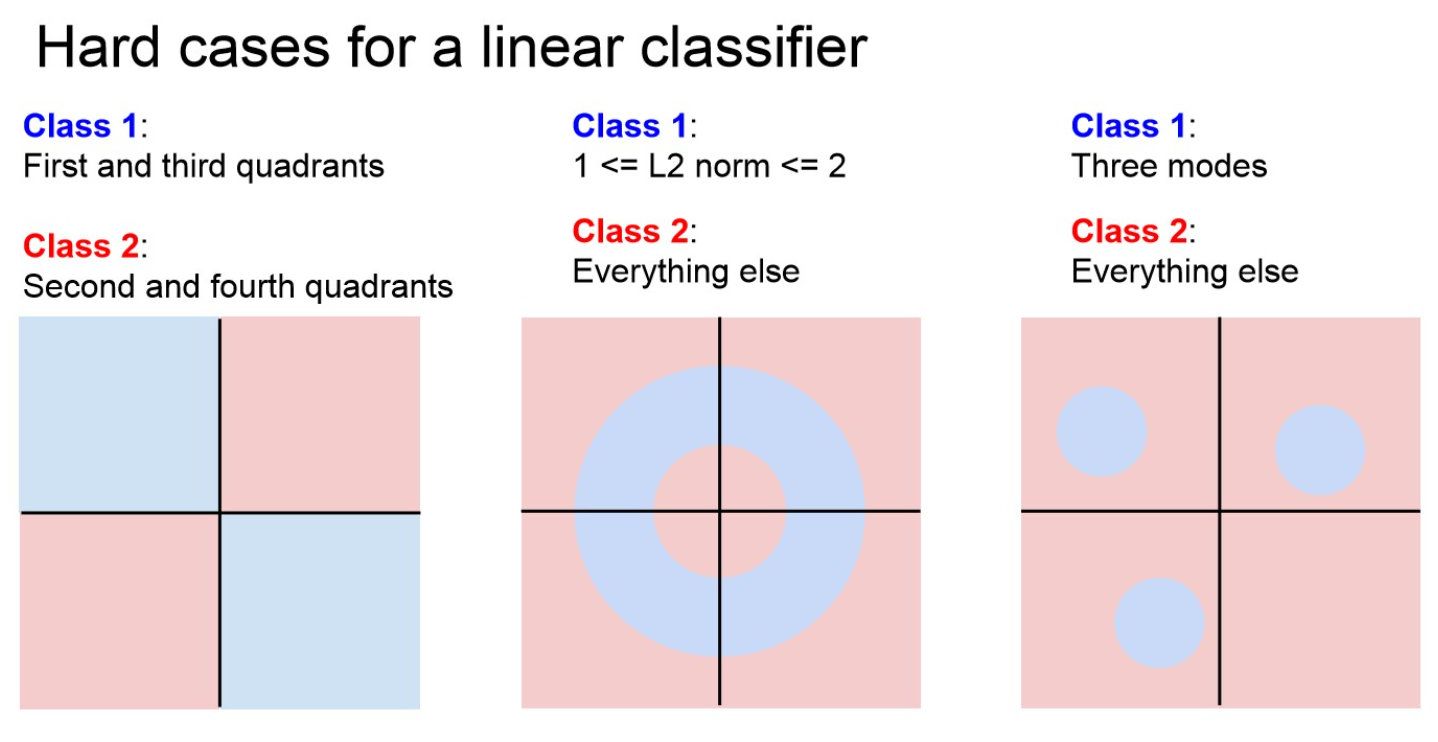 Hard cases for a linear classifier

Class 1:
First and third quadrants

Class 2:
Second and fourth quadrants

Class 1:
1 <= L2 norm <= 2

Class 2:
Everything else

Class 1:
Three modes

Class 2:
Everything else